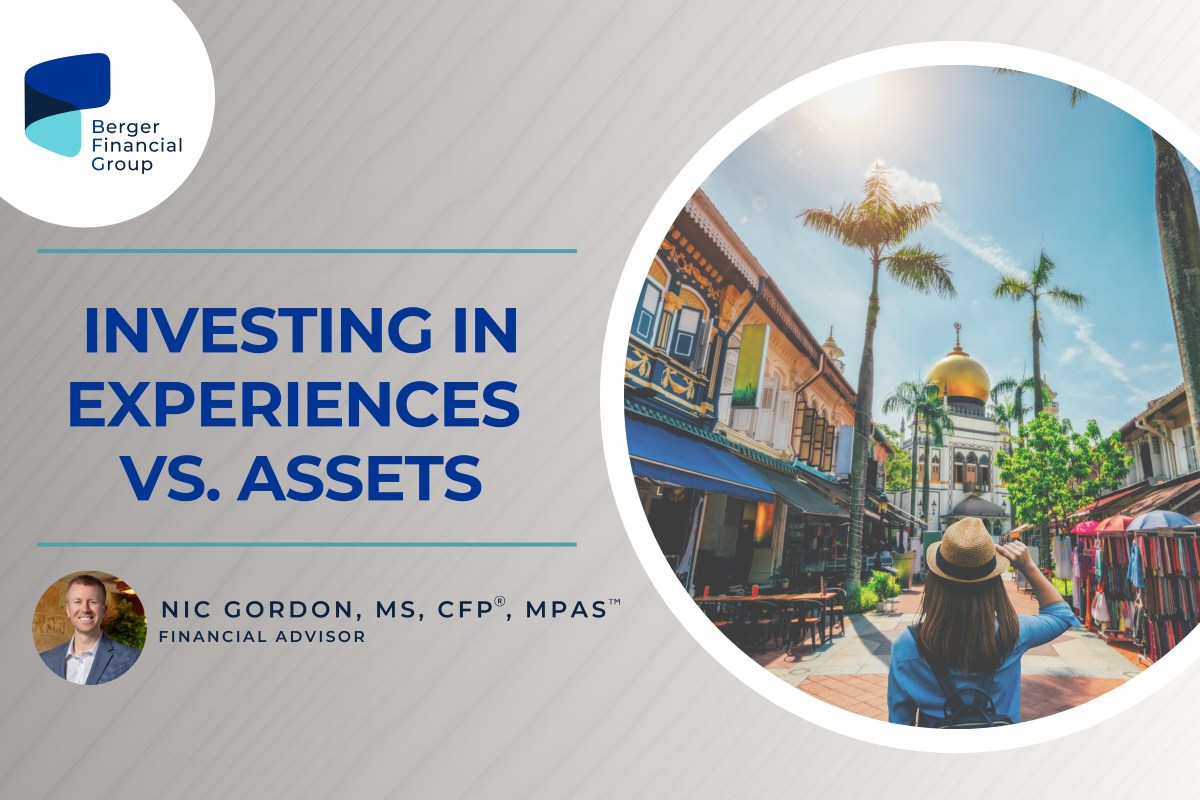 Berger Financial Group

INVESTING IN EXPERIENCES VS. ASSETS

NIC GORDON, MS, CFP®, MPAS™
FINANCIAL ADVISOR